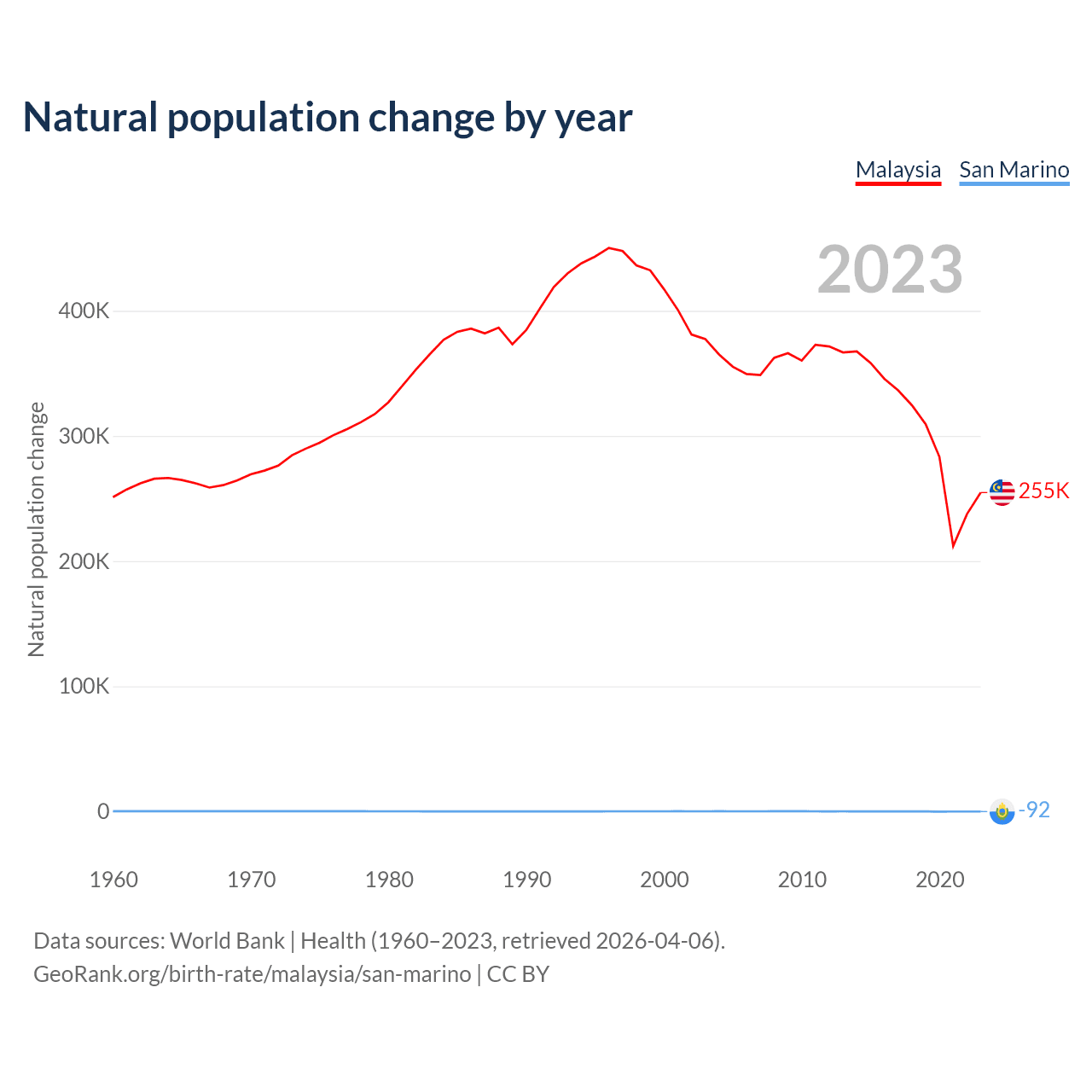 Natural population change by year

Malaysia San Marino

2023

Natural population change

400K
300K
200K
100K
0

255K
-92

1960 1970 1980 1990 2000 2010 2020

Data sources: World Bank | Health (1960–2023, retrieved 2026-04-06).
GeoRank.org/birth-rate/malaysia/san-marino | CC BY